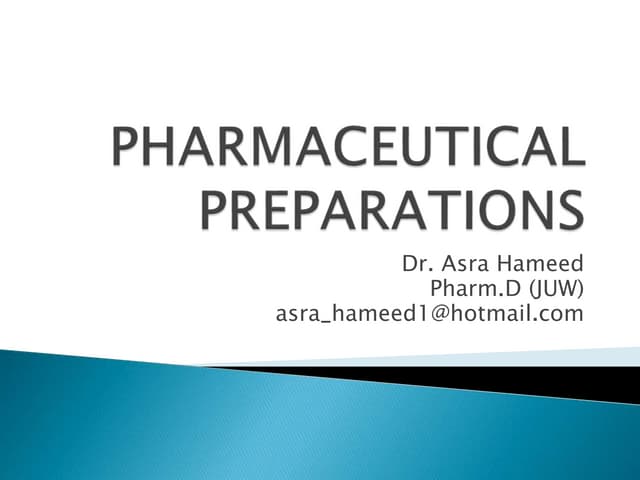 PHARMACEUTICAL PREPARATIONS

Dr. Asra Hameed
Pharm.D (JUW)
asra_hameed1@hotmail.com